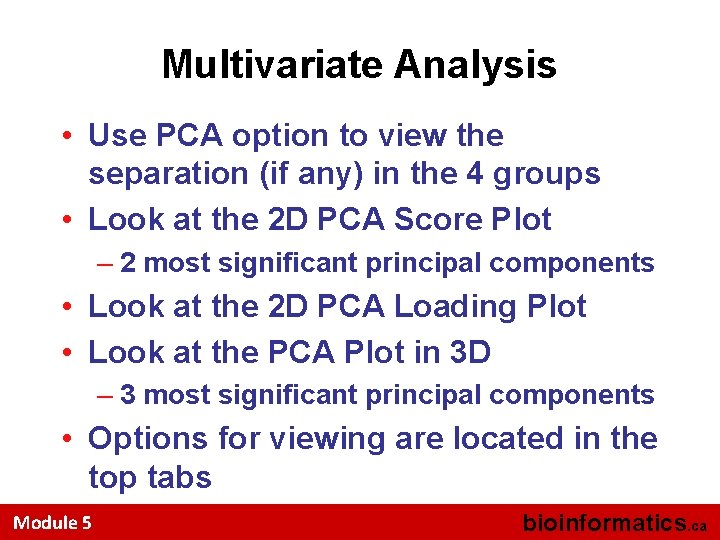 Multivariate Analysis

• Use PCA option to view the separation (if any) in the 4 groups
• Look at the 2D PCA Score Plot
– 2 most significant principal components
• Look at the 2D PCA Loading Plot
• Look at the PCA Plot in 3D
– 3 most significant principal components
• Options for viewing are located in the top tabs

Module 5

bioinformatics.ca